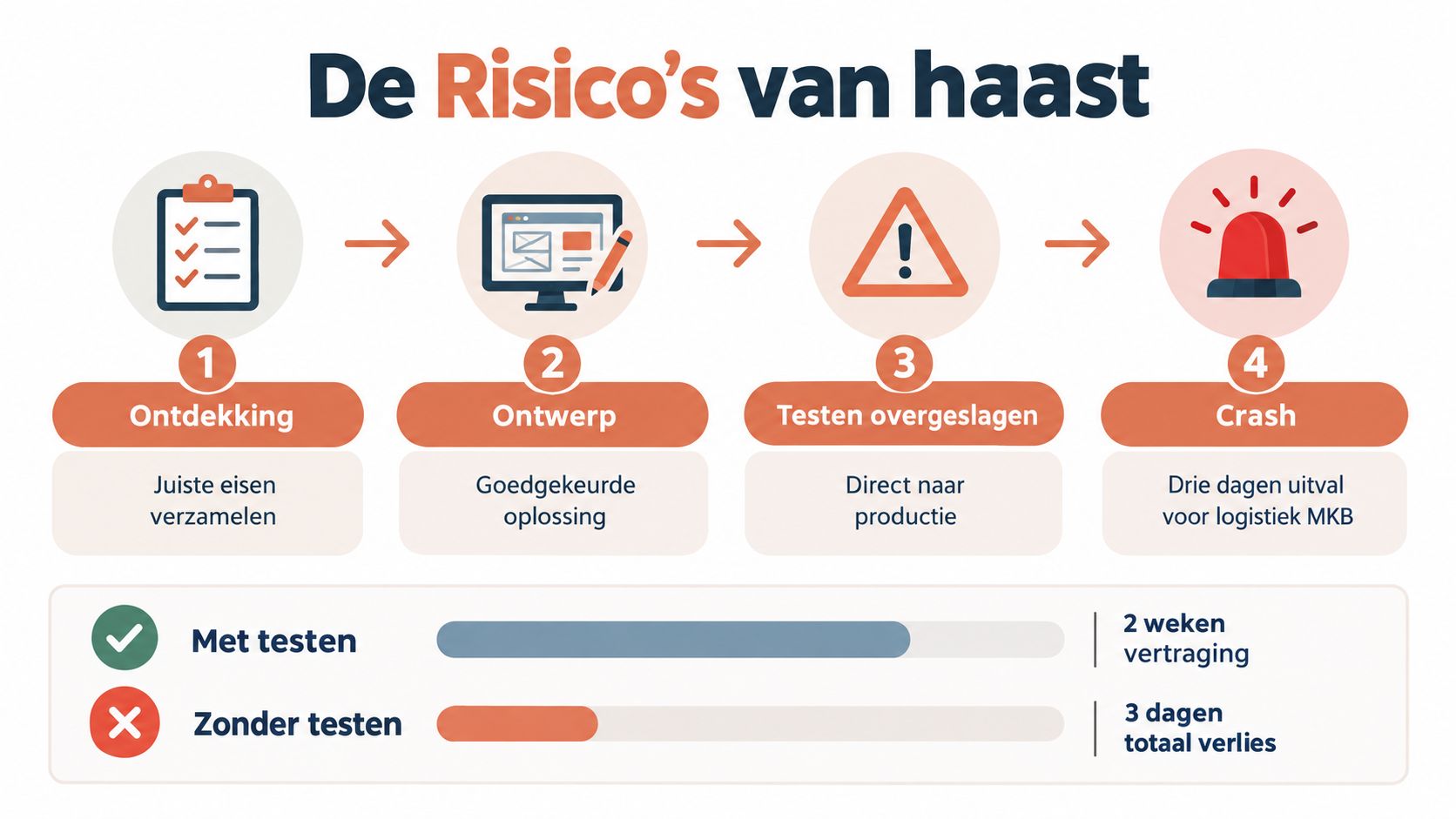 De Risico's van haast

1
Ontdekking
Juiste eisen verzamelen

2
Ontwerp
Goedgekeurde oplossing

3
Testen overgeslagen
Direct naar productie

4
Crash
Drie dagen uitval voor logistiek MKB

Met testen
2 weken vertraging

Zonder testen
3 dagen totaal verlies